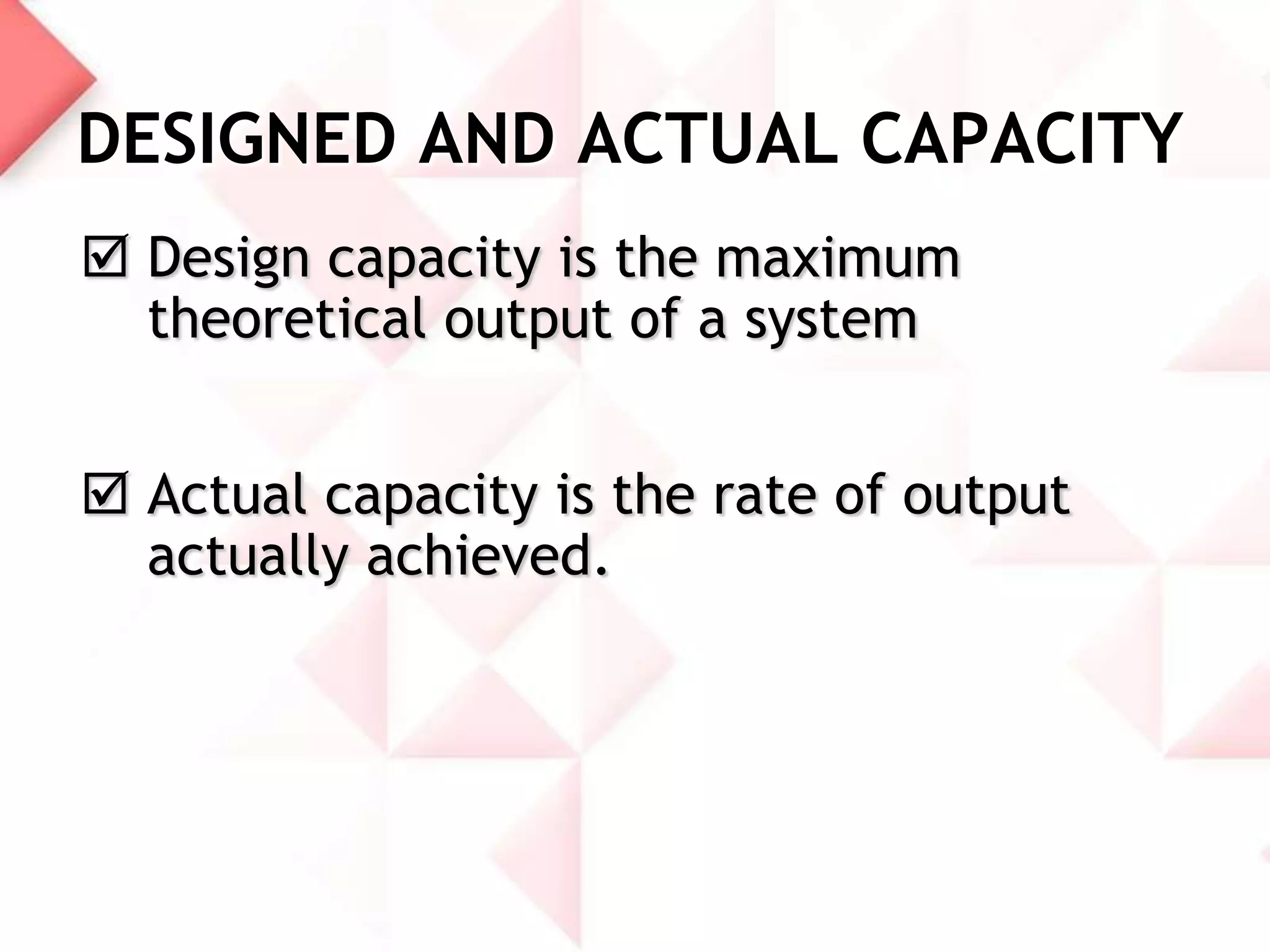 DESIGNED AND ACTUAL CAPACITY

☑ Design capacity is the maximum theoretical output of a system

☑ Actual capacity is the rate of output actually achieved.